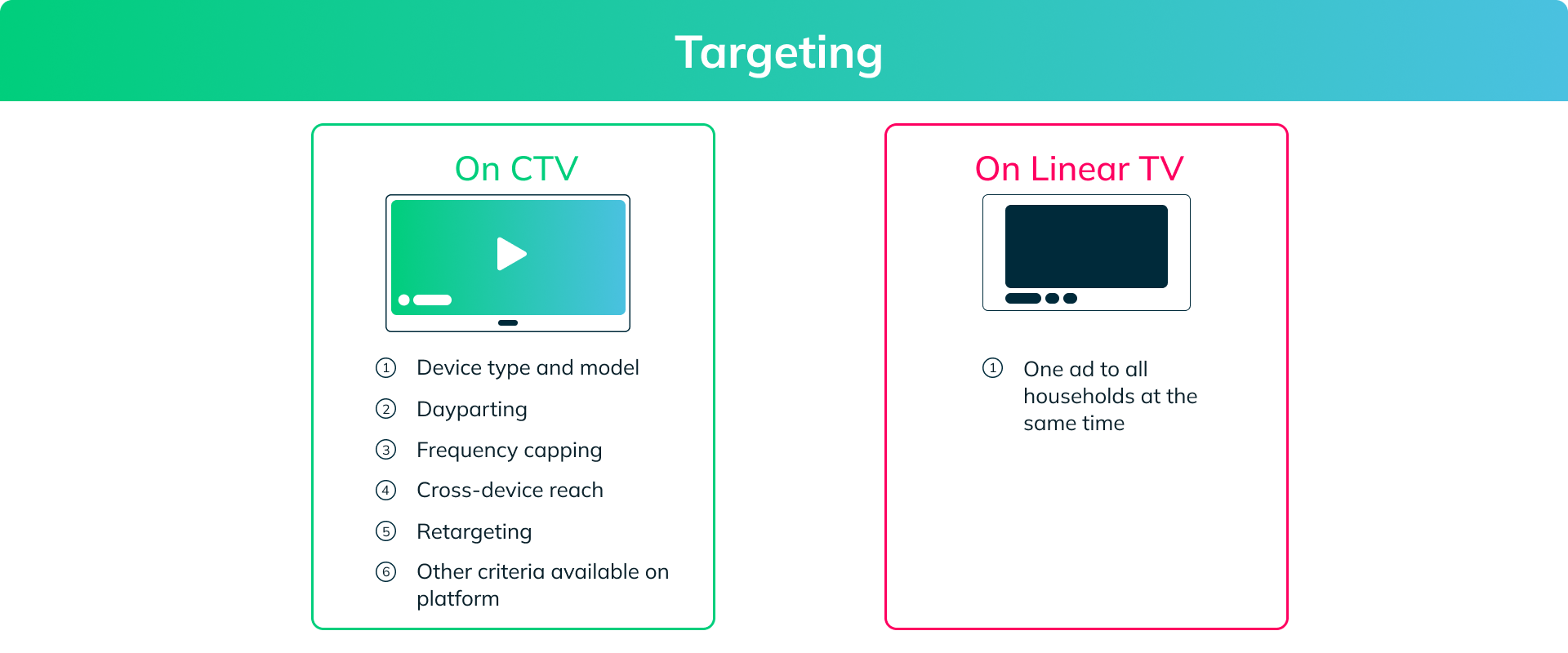 Targeting

On CTV

① Device type and model
② Dayparting
③ Frequency capping
④ Cross-device reach
⑤ Retargeting
⑥ Other criteria available on platform

On Linear TV

① One ad to all households at the same time